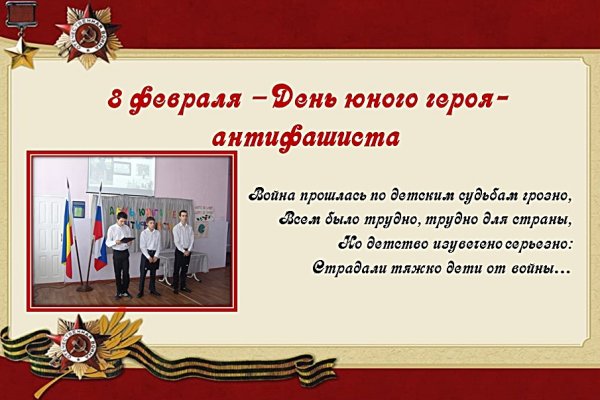 8 февраля – День юного героя-антифашиста

Война прошлась по детским судьбам грозно,
Всем было трудно, трудно для страны,
Но детство изувечено серьезно:
Страдали тяжко дети от войны…